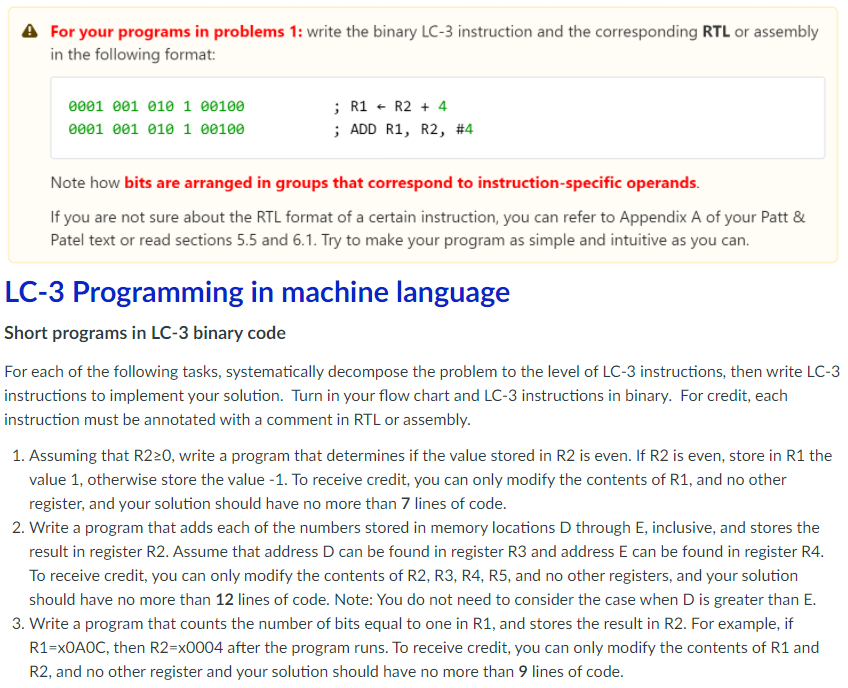 For your programs in problems 1: write the binary LC-3 instruction and the corresponding RTL or assembly in the following format:

0001 001 010 1 00100 ; R1 ← R2 + 4
0001 001 010 1 00100 ; ADD R1, R2, #4

Note how bits are arranged in groups that correspond to instruction-specific operands.

If you are not sure about the RTL format of a certain instruction, you can refer to Appendix A of your Patt & Patel text or read sections 5.5 and 6.1. Try to make your program as simple and intuitive as you can.

LC-3 Programming in machine language

Short programs in LC-3 binary code

For each of the following tasks, systematically decompose the problem to the level of LC-3 instructions, then write LC-3 instructions to implement your solution. Turn in your flow chart and LC-3 instructions in binary. For credit, each instruction must be annotated with a comment in RTL or assembly.

1. Assuming that R2≥0, write a program that determines if the value stored in R2 is even. If R2 is even, store in R1 the value 1, otherwise store the value -1. To receive credit, you can only modify the contents of R1, and no other register, and your solution should have no more than 7 lines of code.
2. Write a program that adds each of the numbers stored in memory locations D through E, inclusive, and stores the result in register R2. Assume that address D can be found in register R3 and address E can be found in register R4. To receive credit, you can only modify the contents of R2, R3, R4, R5, and no other registers, and your solution should have no more than 12 lines of code. Note: You do not need to consider the case when D is greater than E.
3. Write a program that counts the number of bits equal to one in R1, and stores the result in R2. For example, if R1=x0A0C, then R2=x0004 after the program runs. To receive credit, you can only modify the contents of R1 and R2, and no other register and your solution should have no more than 9 lines of code.